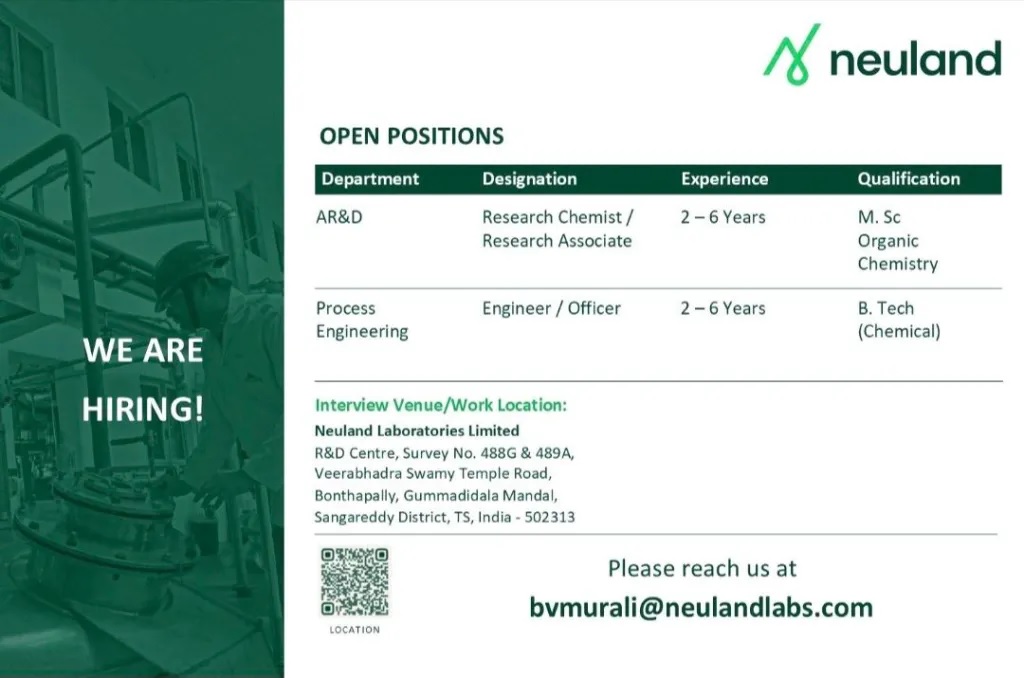 WE ARE HIRING!

neuland

OPEN POSITIONS

| Department | Designation | Experience | Qualification |
|---|---|---|---|
| AR&D | Research Chemist / Research Associate | 2 – 6 Years | M. Sc Organic Chemistry |
| Process Engineering | Engineer / Officer | 2 – 6 Years | B. Tech (Chemical) |

Interview Venue/Work Location:
Neuland Laboratories Limited
R&D Centre, Survey No. 488G & 489A,
Veerabhadra Swamy Temple Road,
Bonthapally, Gummadidala Mandal,
Sangareddy District, TS, India - 502313

LOCATION

Please reach us at
bvmurali@neulandlabs.com